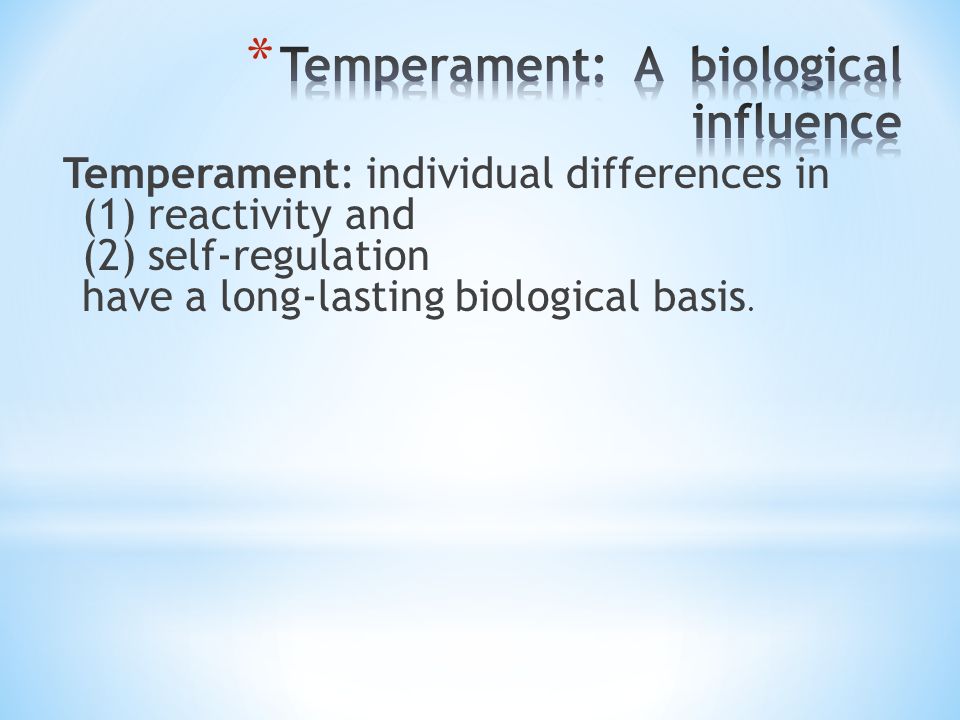 * Temperament: A biological influence

Temperament: individual differences in
(1) reactivity and
(2) self-regulation
have a long-lasting biological basis.